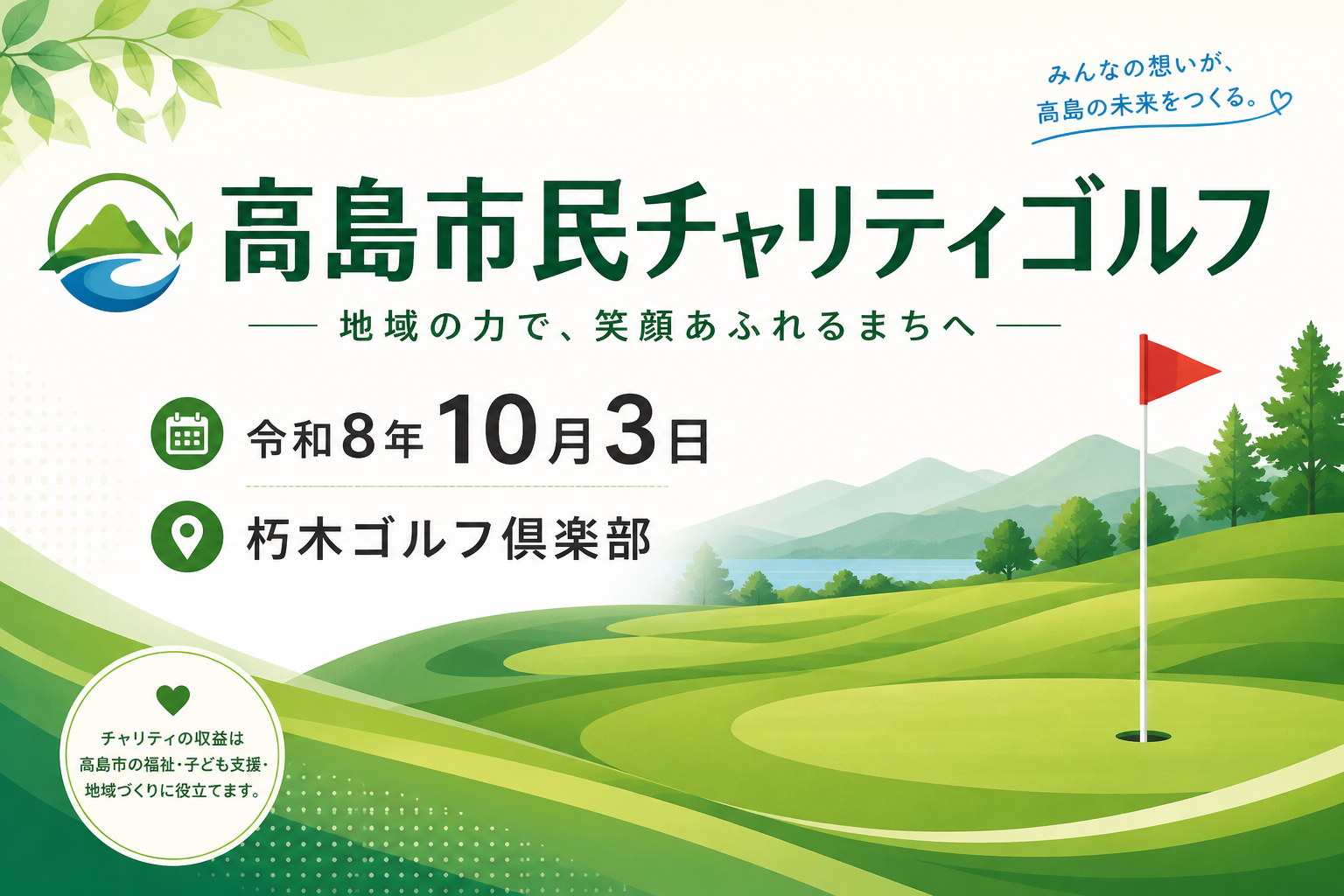 みんなの想いが、
高島の未来をつくる。

高島市民チャリティゴルフ

地域の力で、笑顔あふれるまちへ

令和8年10月3日

朽木ゴルフ倶楽部

チャリティの収益は
高島市の福祉・子ども支援・
地域づくりに役立てます。